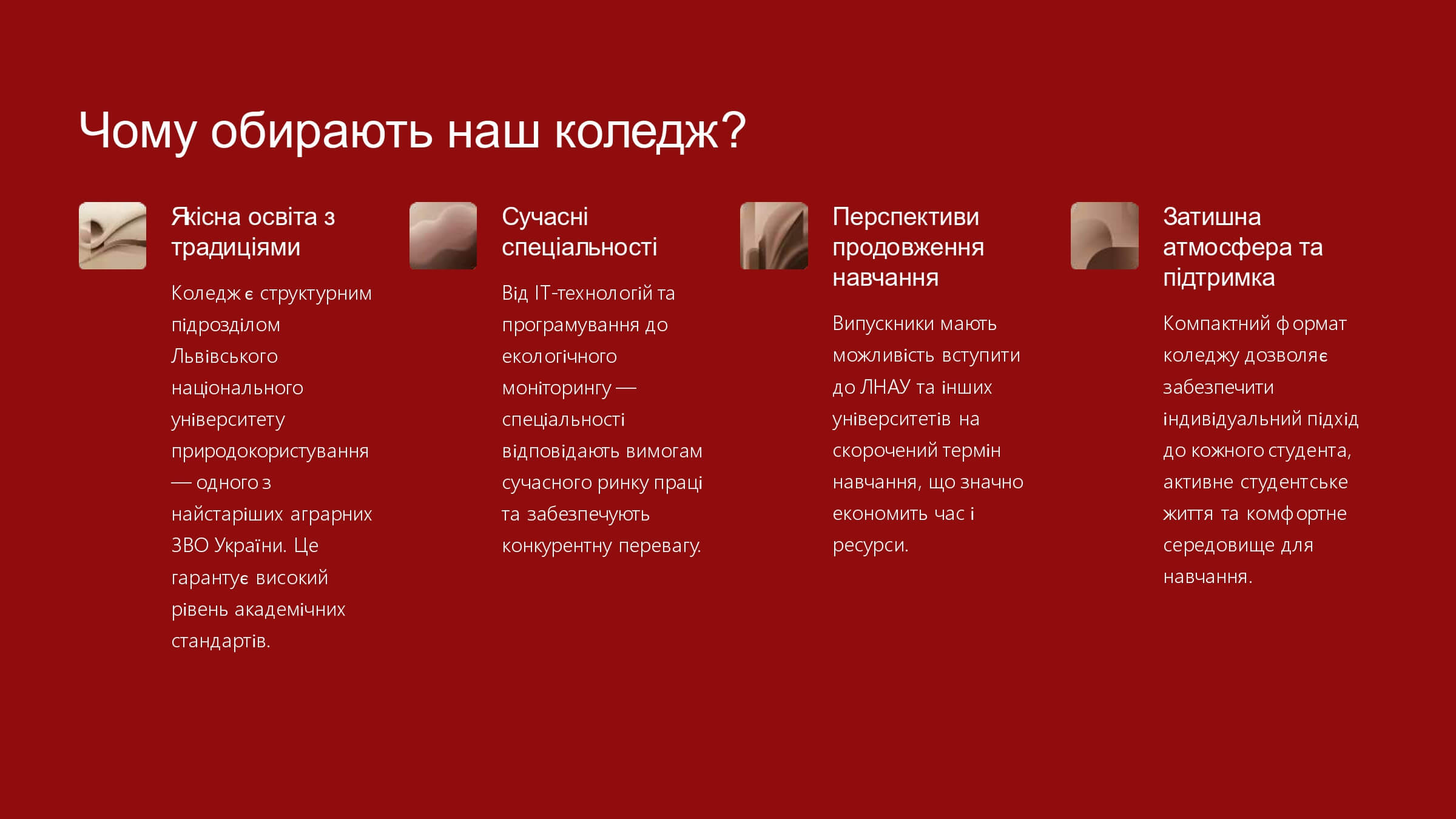 Чому обирають наш коледж?

Якісна освіта з традиціями

Коледж є структурним підрозділом Львівського національного університету природокористування — одного з найстаріших аграрних ЗВО України. Це гарантує високий рівень академічних стандартів.

Сучасні спеціальності

Від ІТ-технологій та програмування до екологічного моніторингу — спеціальності відповідають вимогам сучасного ринку праці та забезпечують конкурентну перевагу.

Перспективи продовження навчання

Випускники мають можливість вступити до ЛНАУ та інших університетів на скорочений термін навчання, що значно економить час і ресурси.

Затишна атмосфера та підтримка

Компактний формат коледжу дозволяє забезпечити індивідуальний підхід до кожного студента, активне студентське життя та комфортне середовище для навчання.